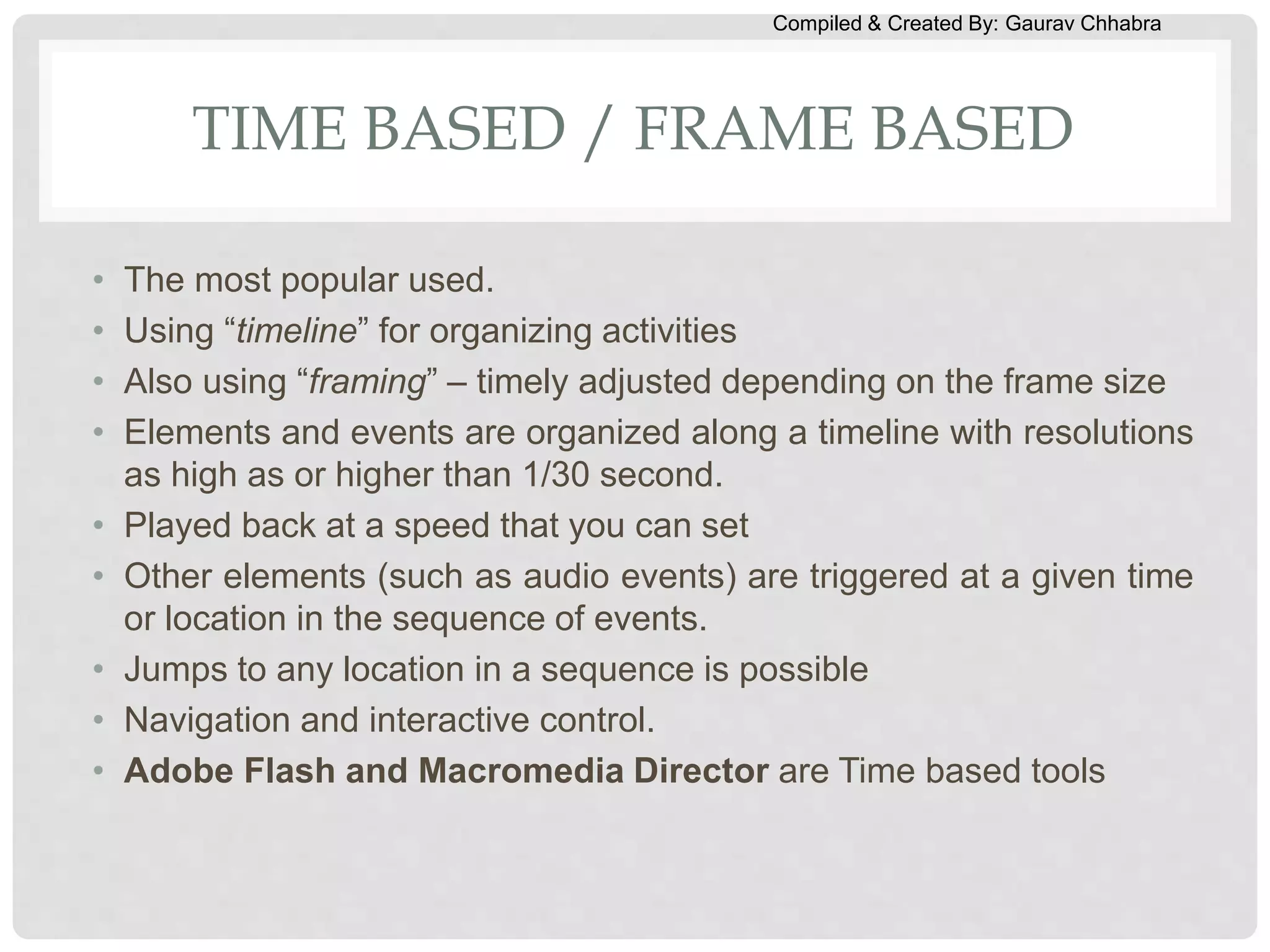 Compiled & Created By: Gaurav Chhabra

TIME BASED / FRAME BASED

• The most popular used.
• Using “timeline” for organizing activities
• Also using “framing” – timely adjusted depending on the frame size
• Elements and events are organized along a timeline with resolutions as high as or higher than 1/30 second.
• Played back at a speed that you can set
• Other elements (such as audio events) are triggered at a given time or location in the sequence of events.
• Jumps to any location in a sequence is possible
• Navigation and interactive control.
• Adobe Flash and Macromedia Director are Time based tools